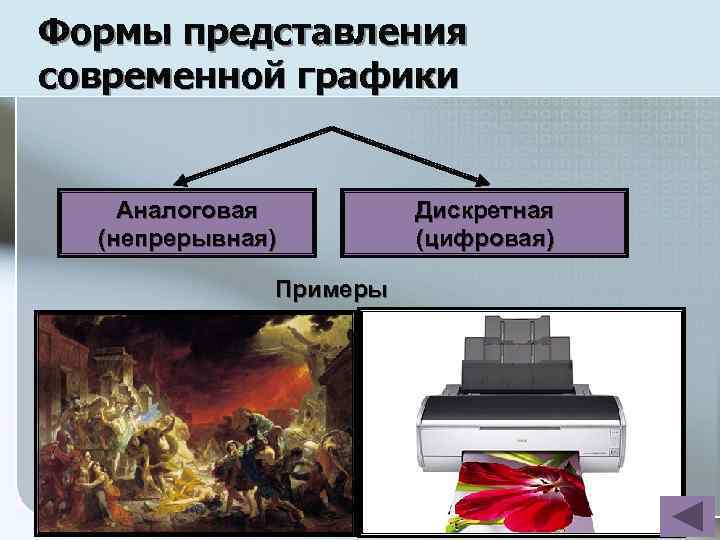 Формы представления современной графики

Аналоговая (непрерывная)

Дискретная (цифровая)

Примеры